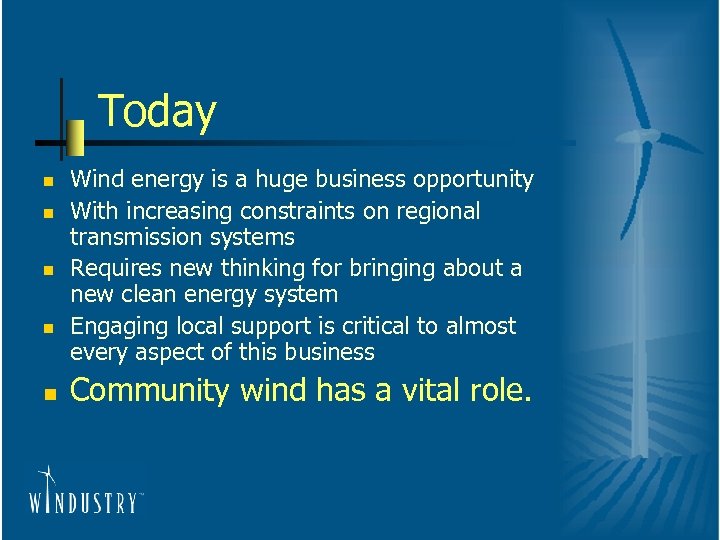 Today

- Wind energy is a huge business opportunity
- With increasing constraints on regional transmission systems
- Requires new thinking for bringing about a new clean energy system
- Engaging local support is critical to almost every aspect of this business
- Community wind has a vital role.

WINDUSTRY™